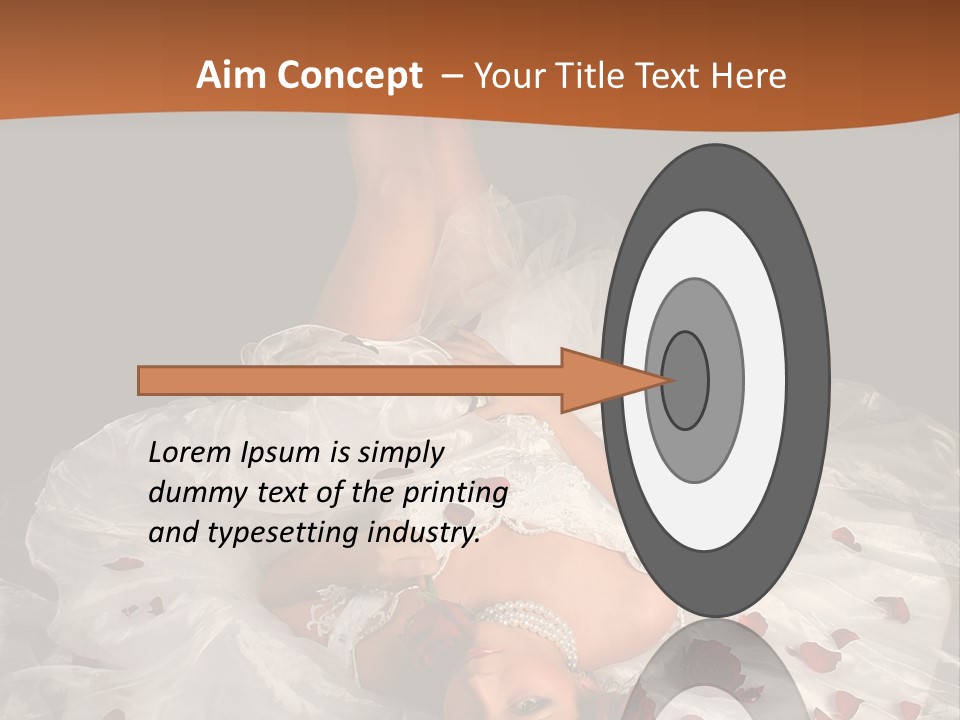 Aim Concept – Your Title Text Here

Lorem Ipsum is simply dummy text of the printing and typesetting industry.